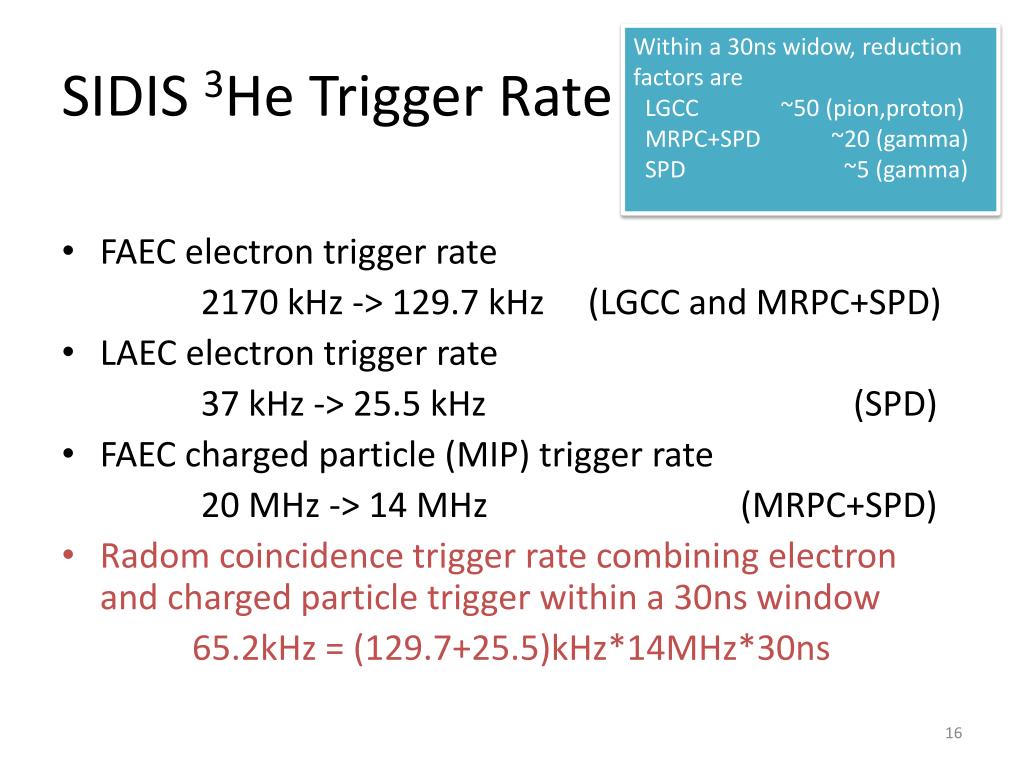 SIDIS $^3$He Trigger Rate

Within a 30ns widow, reduction factors are
LGCC ~50 (pion,proton)
MRPC+SPD ~20 (gamma)
SPD ~5 (gamma)

• FAEC electron trigger rate
2170 kHz -> 129.7 kHz (LGCC and MRPC+SPD)
• LAEC electron trigger rate
37 kHz -> 25.5 kHz (SPD)
• FAEC charged particle (MIP) trigger rate
20 MHz -> 14 MHz (MRPC+SPD)
• Radom coincidence trigger rate combining electron and charged particle trigger within a 30ns window
65.2kHz = (129.7+25.5)kHz*14MHz*30ns

16